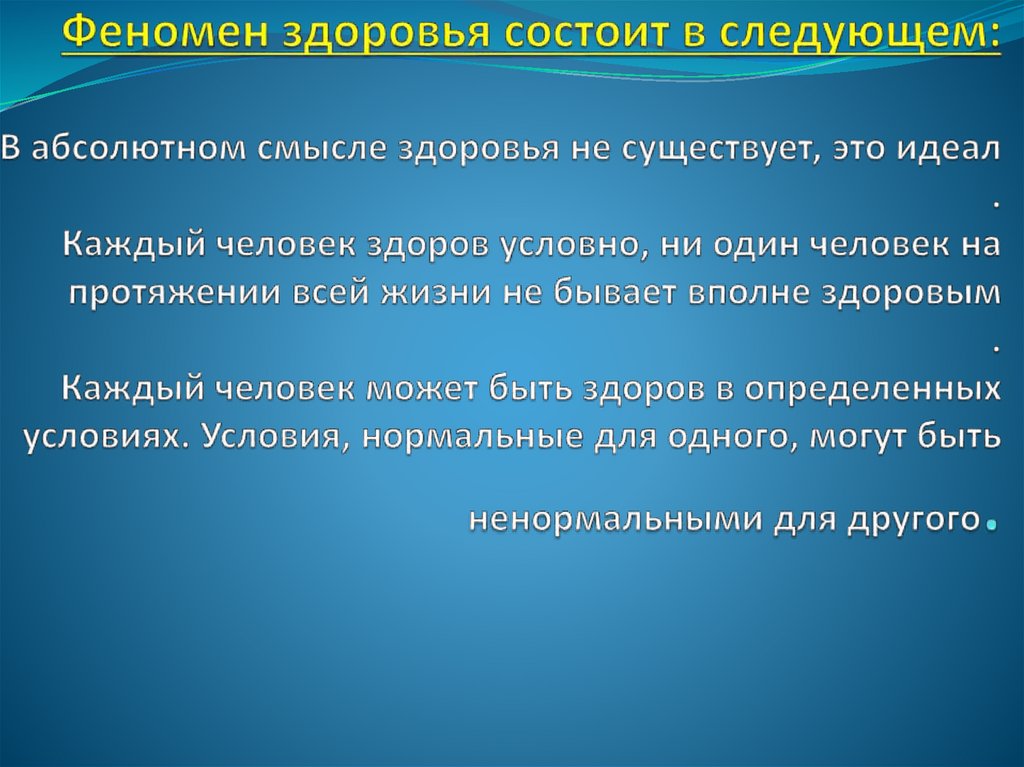 Феномен здоровья состоит в следующем:

В абсолютном смысле здоровья не существует, это идеал .
Каждый человек здоров условно, ни один человек на протяжении всей жизни не бывает вполне здоровым .
Каждый человек может быть здоров в определенных условиях. Условия, нормальные для одного, могут быть ненормальными для другого.